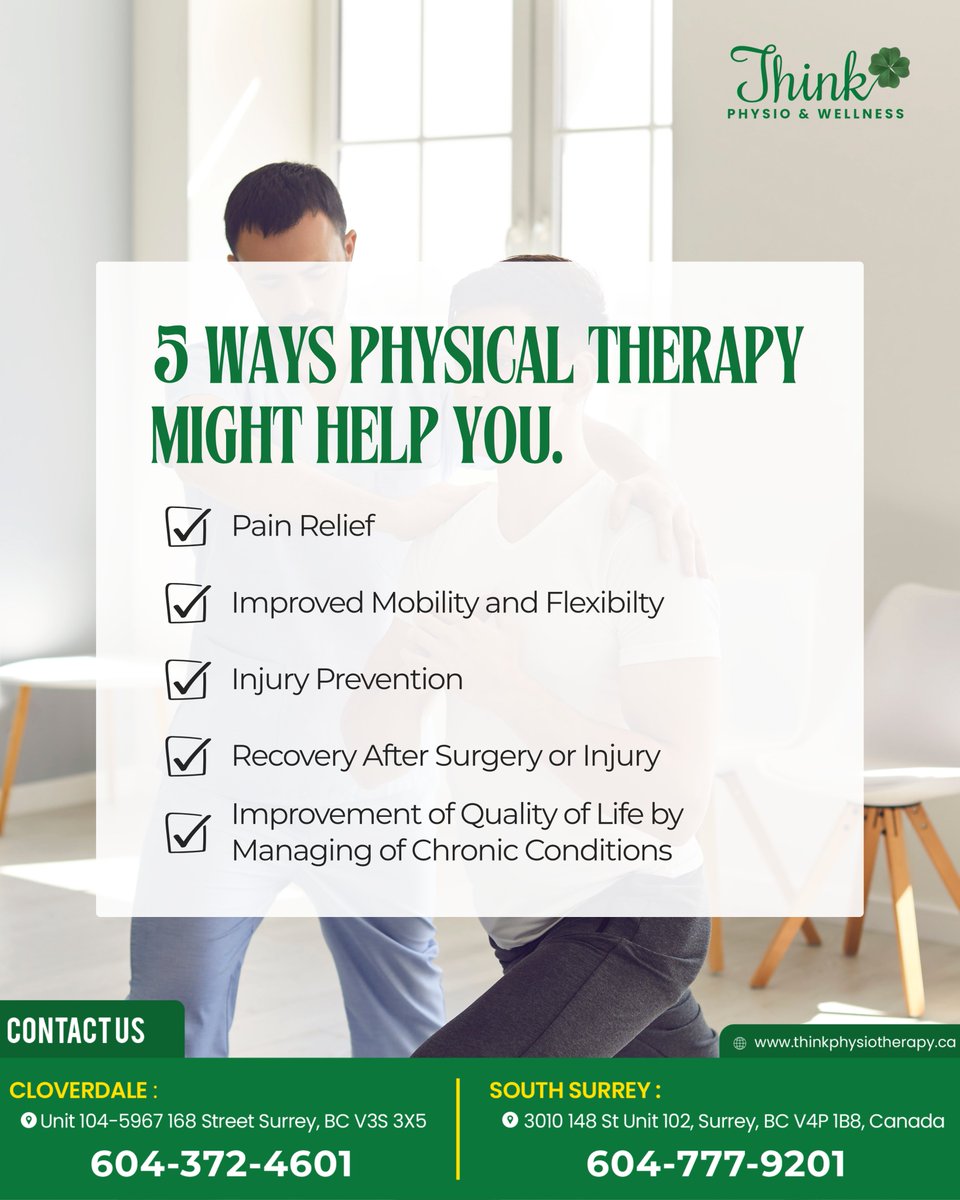 Think
PHYSIO & WELLNESS

5 WAYS PHYSICAL THERAPY MIGHT HELP YOU.

Pain Relief

Improved Mobility and Flexibilty

Injury Prevention

Recovery After Surgery or Injury

Improvement of Quality of Life by Managing of Chronic Conditions

CONTACT US

www.thinkphysiotherapy.ca

CLOVERDALE :
Unit 104-5967 168 Street Surrey, BC V3S 3X5
604-372-4601

SOUTH SURREY :
3010 148 St Unit 102, Surrey, BC V4P 1B8, Canada
604-777-9201